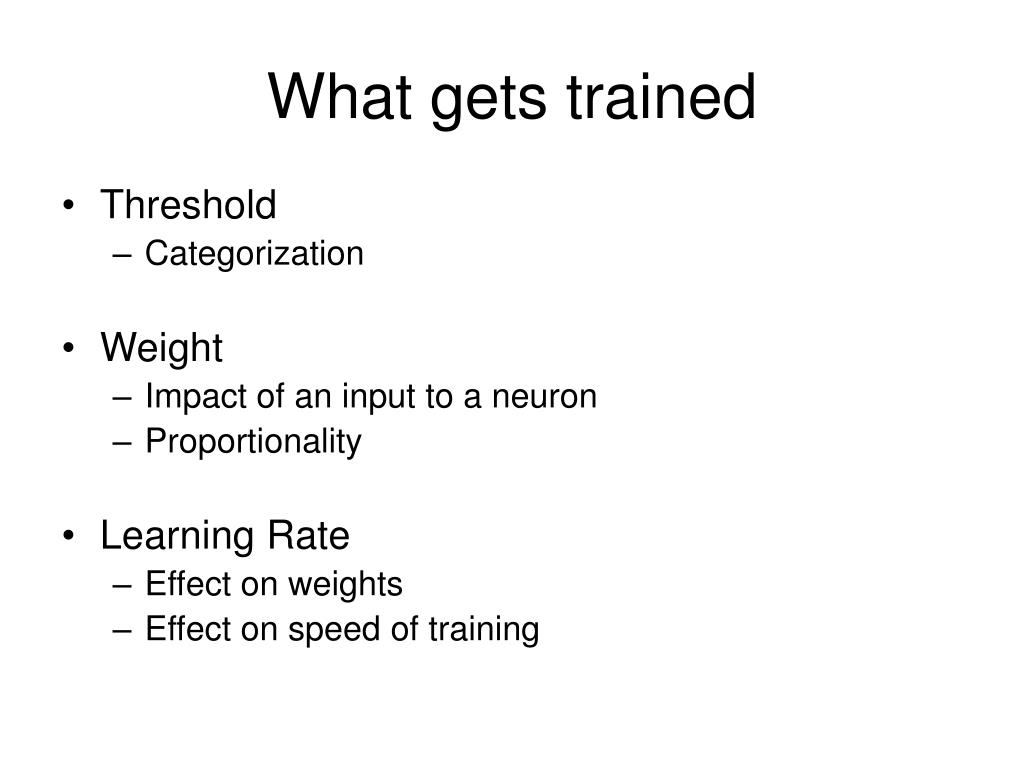 What gets trained

• Threshold
– Categorization

• Weight
– Impact of an input to a neuron
– Proportionality

• Learning Rate
– Effect on weights
– Effect on speed of training